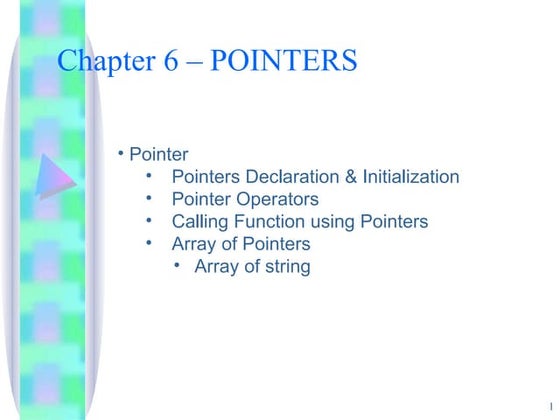 Chapter 6 – POINTERS

• Pointer
  • Pointers Declaration & Initialization
  • Pointer Operators
  • Calling Function using Pointers
  • Array of Pointers
    • Array of string

1